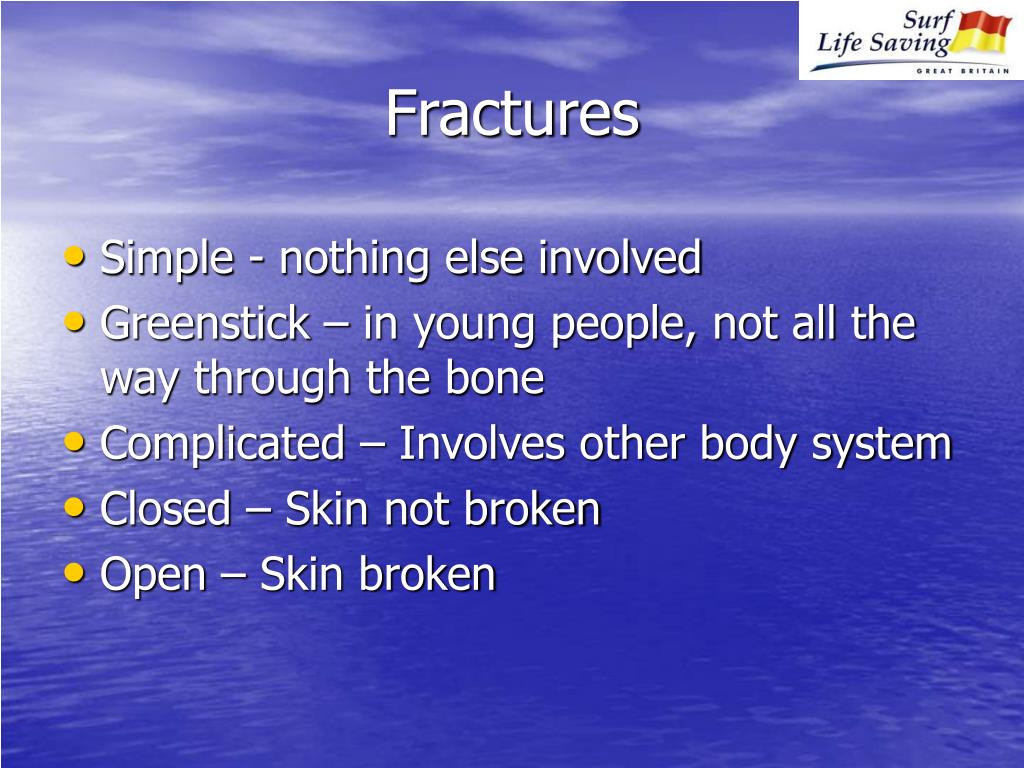 Surf
Life Saving
GREAT BRITAIN

Fractures

• Simple - nothing else involved
• Greenstick – in young people, not all the way through the bone
• Complicated – Involves other body system
• Closed – Skin not broken
• Open – Skin broken